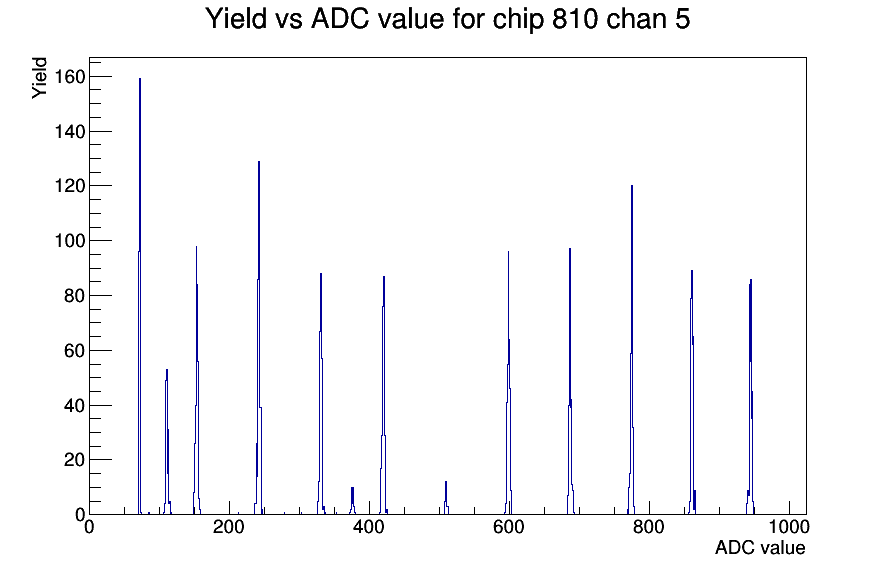 Yield vs ADC value for chip 810 chan 5

Yield

160
140
120
100
80
60
40
20
0

0
200
400
600
800
1000

ADC value